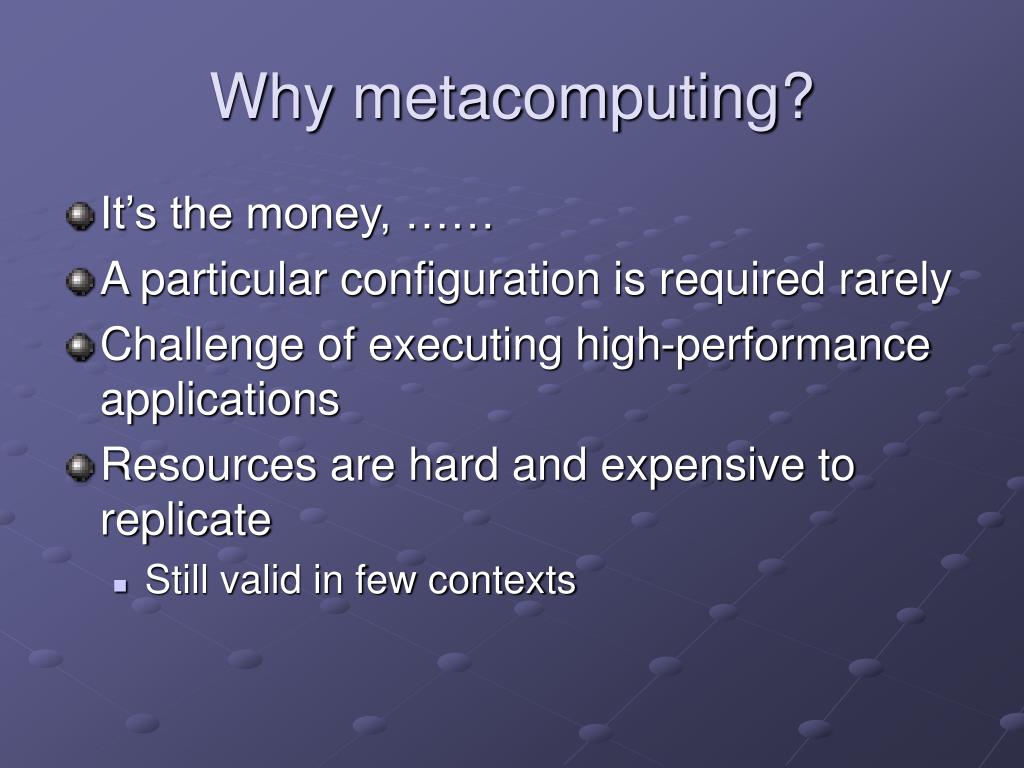 Why metacomputing?

It’s the money, ……

A particular configuration is required rarely

Challenge of executing high-performance applications

Resources are hard and expensive to replicate

Still valid in few contexts